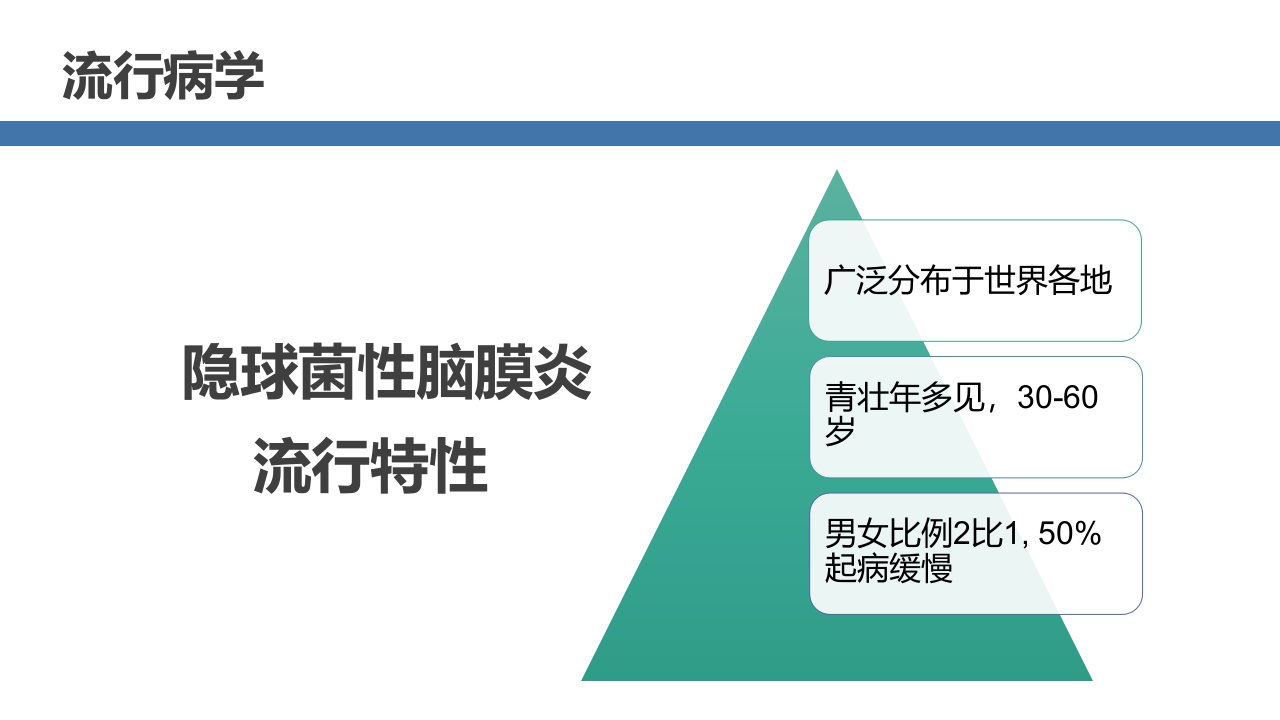 流行病学

隐球菌性脑膜炎
流行特性

广泛分布于世界各地

青壮年多见，30-60岁

男女比例2比1, 50%起病缓慢